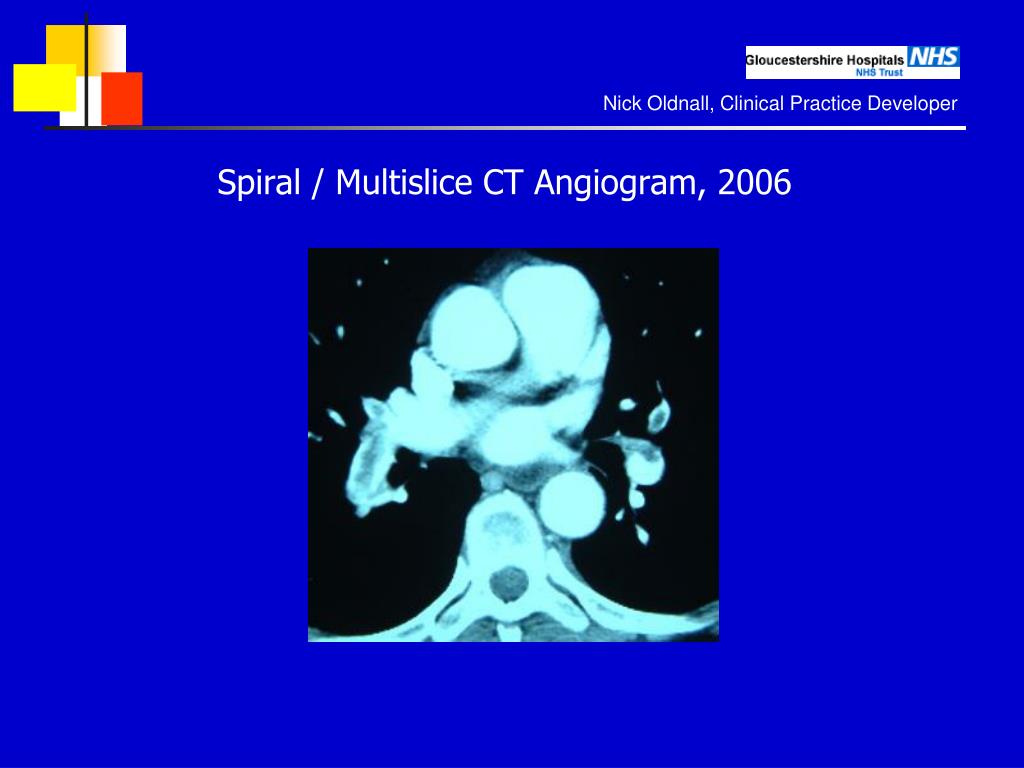 Gloucestershire Hospitals NHS
NHS Trust

Nick Oldnall, Clinical Practice Developer

Spiral / Multislice CT Angiogram, 2006